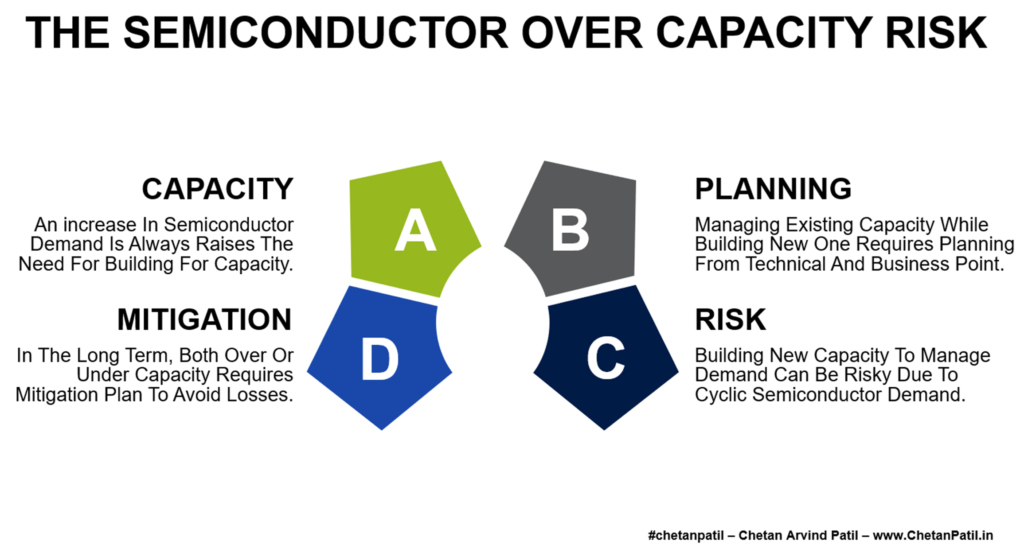 THE SEMICONDUCTOR OVER CAPACITY RISK

CAPACITY
An increase In Semiconductor Demand Is Always Raises The Need For Building For Capacity.

A

B

PLANNING
Managing Existing Capacity While Building New One Requires Planning From Technical And Business Point.

MITIGATION
In The Long Term, Both Over Or Under Capacity Requires Mitigation Plan To Avoid Losses.

D

C

RISK
Building New Capacity To Manage Demand Can Be Risky Due To Cyclic Semiconductor Demand.

#chetanpatil – Chetan Arvind Patil – www.ChetanPatil.in